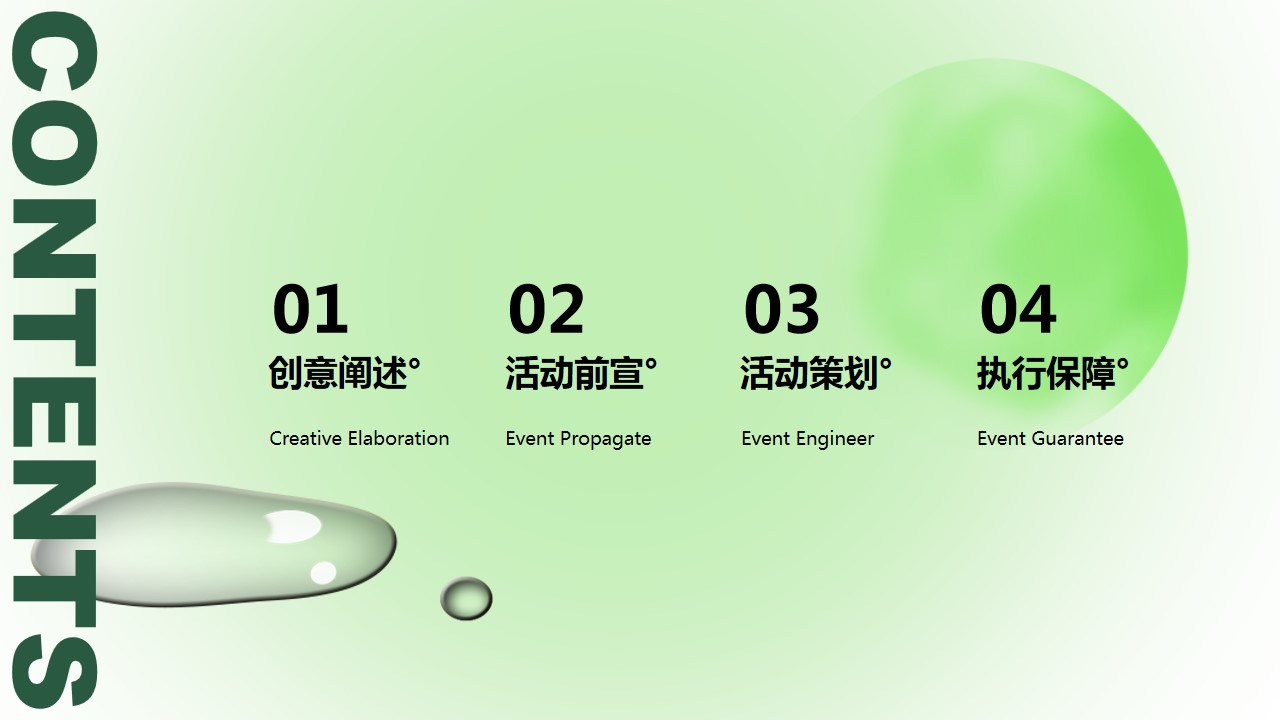 CONTENTS

01
创意阐述°
Creative Elaboration

02
活动前宣°
Event Propagate

03
活动策划°
Event Engineer

04
执行保障°
Event Guarantee